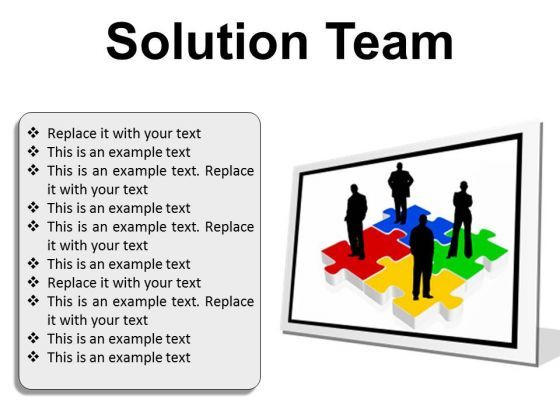 Solution Team

❖ Replace it with your text
❖ This is an example text
❖ This is an example text. Replace it with your text
❖ This is an example text
❖ This is an example text. Replace it with your text
❖ This is an example text
❖ Replace it with your text
❖ This is an example text. Replace it with your text
❖ This is an example text
❖ This is an example text